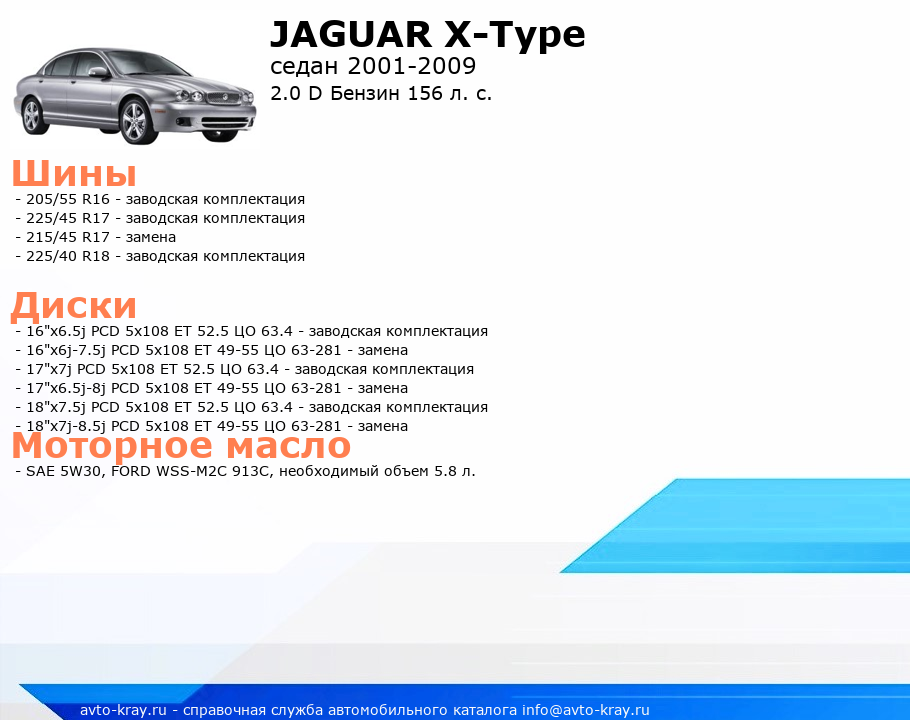 JAGUAR X-Type
седан 2001-2009
2.0 D Бензин 156 л. с.

Шины
- 205/55 R16 - заводская комплектация
- 225/45 R17 - заводская комплектация
- 215/45 R17 - замена
- 225/40 R18 - заводская комплектация

Диски
- 16"x6.5j PCD 5x108 ET 52.5 ЦО 63.4 - заводская комплектация
- 16"x6j-7.5j PCD 5x108 ET 49-55 ЦО 63-281 - замена
- 17"x7j PCD 5x108 ET 52.5 ЦО 63.4 - заводская комплектация
- 17"x6.5j-8j PCD 5x108 ET 49-55 ЦО 63-281 - замена
- 18"x7.5j PCD 5x108 ET 52.5 ЦО 63.4 - заводская комплектация
- 18"x7j-8.5j PCD 5x108 ET 49-55 ЦО 63-281 - замена

Моторное масло
- SAE 5W30, FORD WSS-M2C 913C, необходимый объем 5.8 л.

avto-kray.ru - справочная служба автомобильного каталога info@avto-kray.ru